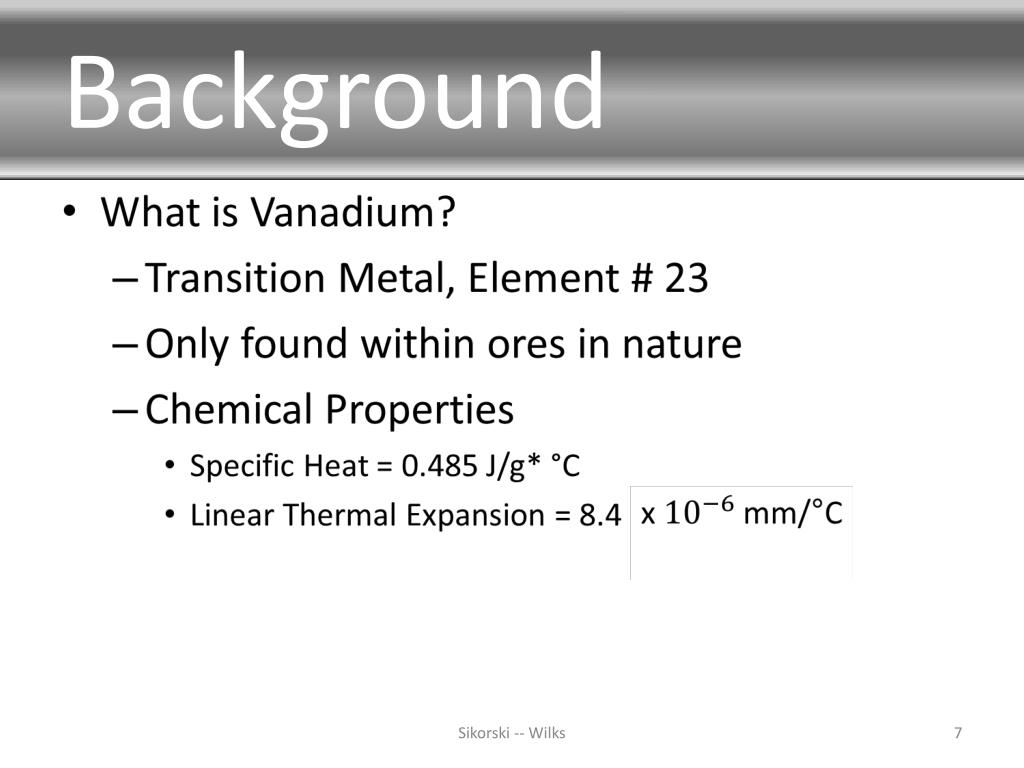 Background

• What is Vanadium?
– Transition Metal, Element # 23
– Only found within ores in nature
– Chemical Properties
• Specific Heat = 0.485 J/g* °C
• Linear Thermal Expansion = 8.4 x $10^{-6}$ mm/°C

Sikorski -- Wilks

7